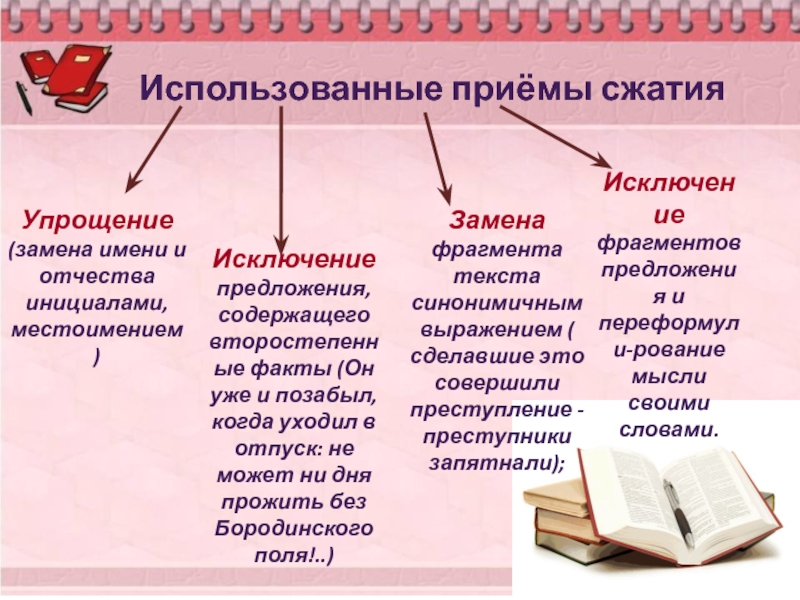 Использованные приёмы сжатия

Упрощение (замена имени и отчества инициалами, местоимением )

Исключение предложения, содержащего второстепенные факты (Он уже и позабыл, когда уходил в отпуск: не может ни дня прожить без Бородинского поля!..)

Замена фрагмента текста синонимичным выражением ( сделавшие это совершили преступление - преступники запятнали);

Исключение фрагментов предложения и переформули-рование мысли своими словами.